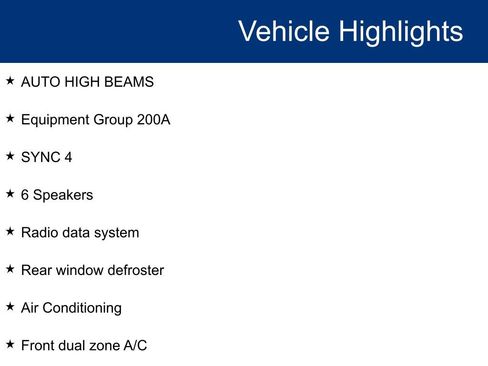 Vehicle Highlights

★ AUTO HIGH BEAMS

★ Equipment Group 200A

★ SYNC 4

★ 6 Speakers

★ Radio data system

★ Rear window defroster

★ Air Conditioning

★ Front dual zone A/C